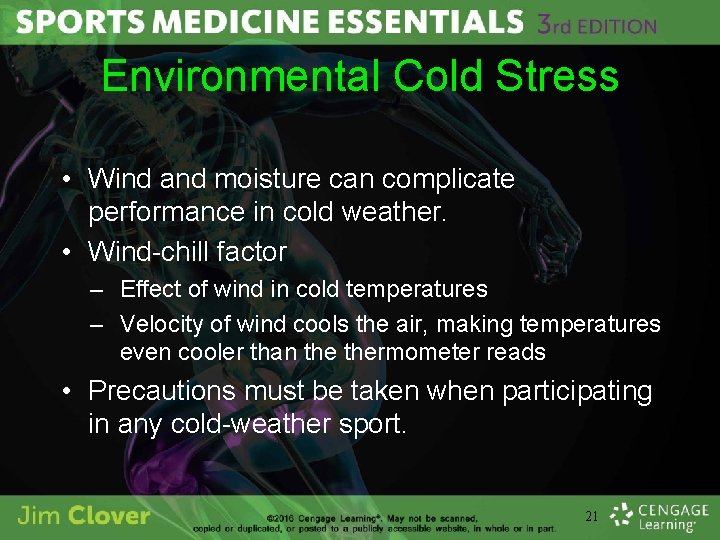 SPORTS MEDICINE ESSENTIALS 3rd EDITION

Environmental Cold Stress

• Wind and moisture can complicate performance in cold weather.
• Wind-chill factor
– Effect of wind in cold temperatures
– Velocity of wind cools the air, making temperatures even cooler than the thermometer reads
• Precautions must be taken when participating in any cold-weather sport.

Jim Clover

©2016 Cengage Learning®. May not be scanned, copied or duplicated, or posted to a publicly accessible website, in whole or in part.

21

CENGAGE Learning®